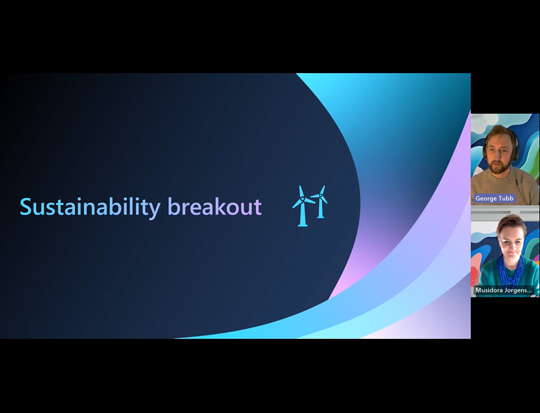 Sustainability breakout

George Tubb

Musidora Jorgens...